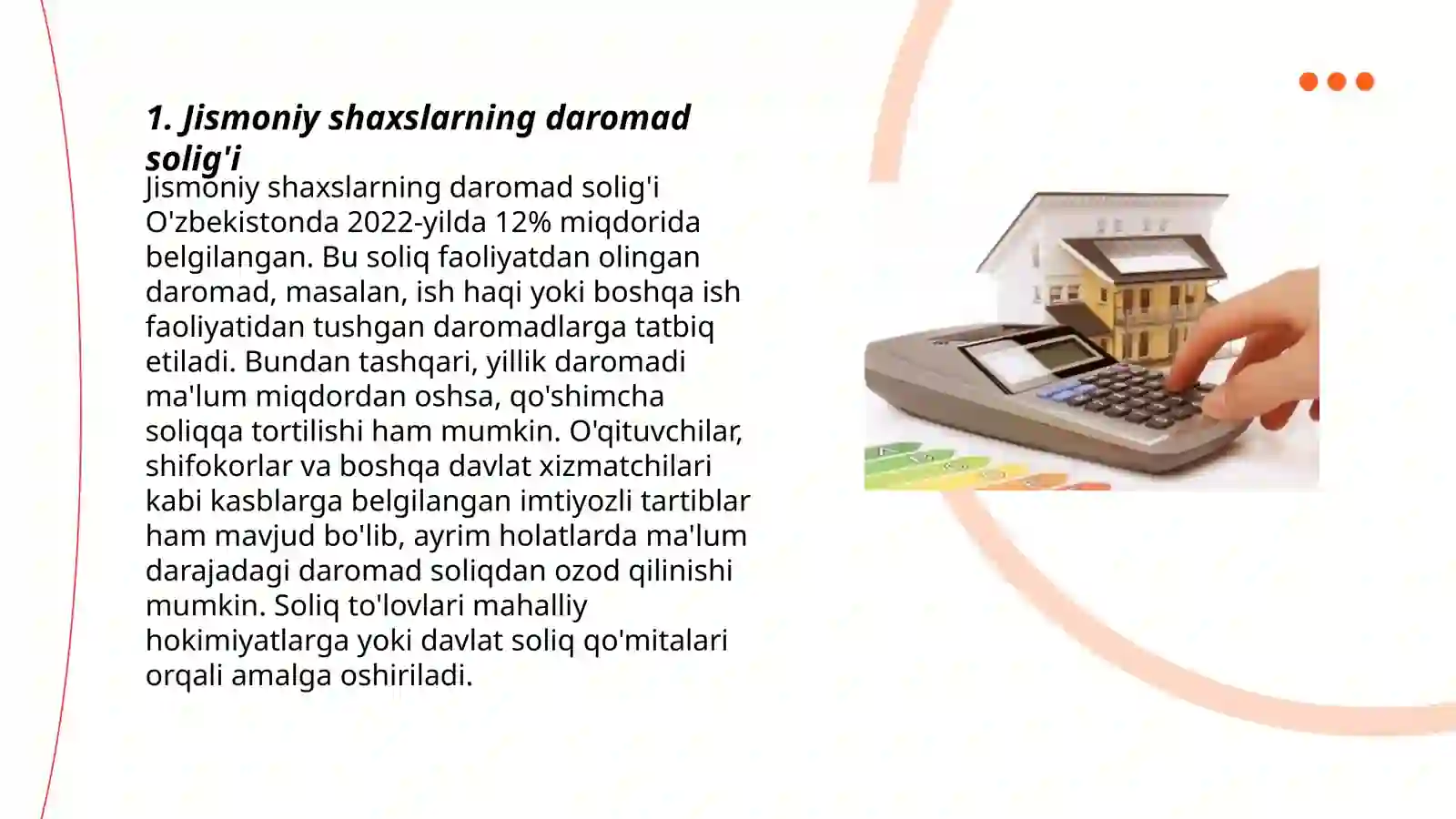 1. Jismoniy shaxslarning daromad solig'i

Jismoniy shaxslarning daromad solig'i O'zbekistonda 2022-yilda 12% miqdorida belgilangan. Bu soliq faoliyatdan olingan daromad, masalan, ish haqi yoki boshqa ish faoliyatidan tushgan daromadlarga tatbiq etiladi. Bundan tashqari, yillik daromadi ma'lum miqdordan oshsa, qo'shimcha soliqqa tortilishi ham mumkin. O'qituvchilar, shifokorlar va boshqa davlat xizmatchilari kabi kasblarga belgilangan imtiyozli tartiblar ham mavjud bo'lib, ayrim holatlarda ma'lum darajadagi daromad soliqdan ozod qilinishi mumkin. Soliq to'lovlari mahalliy hokimiyatlarga yoki davlat soliq qo'mitalari orqali amalga oshiriladi.